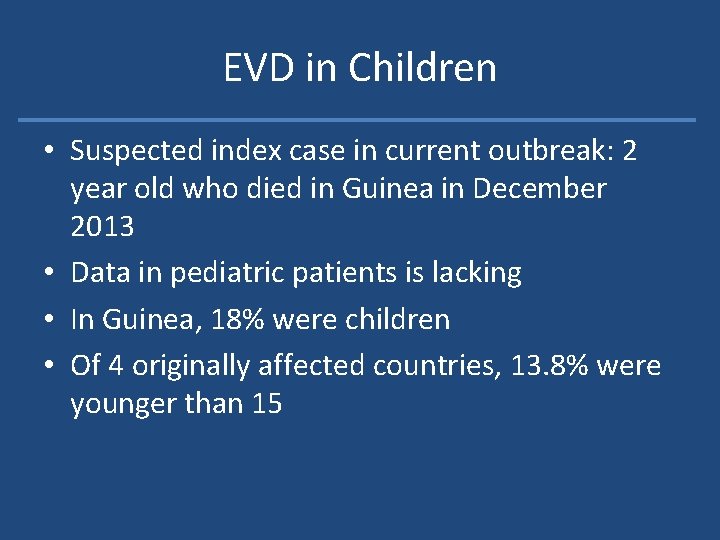 EVD in Children

• Suspected index case in current outbreak: 2 year old who died in Guinea in December 2013
• Data in pediatric patients is lacking
• In Guinea, 18% were children
• Of 4 originally affected countries, 13.8% were younger than 15